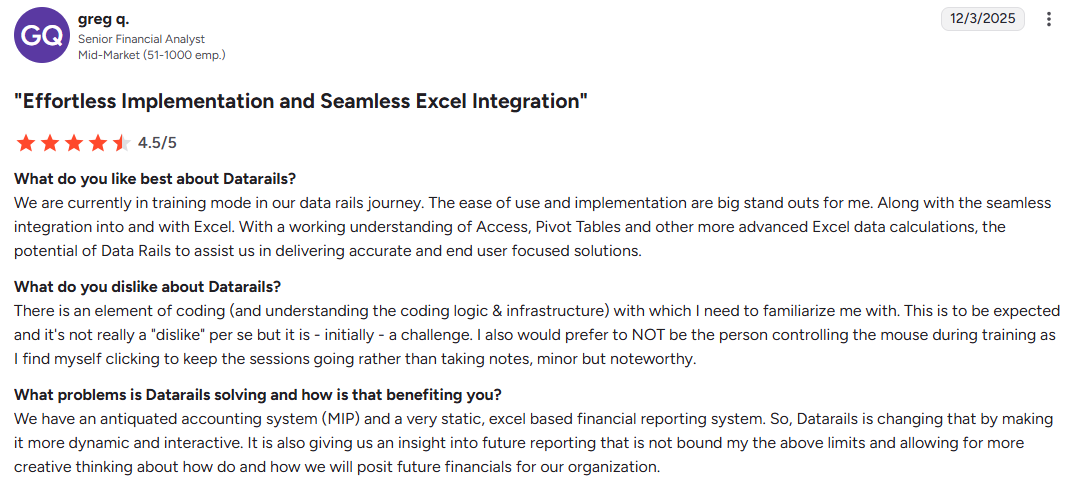 GQ

greg q.
Senior Financial Analyst
Mid-Market (51-1000 emp.)

12/3/2025

"Effortless Implementation and Seamless Excel Integration"

4.5/5

What do you like best about Datarails?
We are currently in training mode in our data rails journey. The ease of use and implementation are big stand outs for me. Along with the seamless integration into and with Excel. With a working understanding of Access, Pivot Tables and other more advanced Excel data calculations, the potential of Data Rails to assist us in delivering accurate and end user focused solutions.

What do you dislike about Datarails?
There is an element of coding (and understanding the coding logic & infrastructure) with which I need to familiarize me with. This is to be expected and it's not really a "dislike" per se but it is - initially - a challenge. I also would prefer to NOT be the person controlling the mouse during training as I find myself clicking to keep the sessions going rather than taking notes, minor but noteworthy.

What problems is Datarails solving and how is that benefiting you?
We have an antiquated accounting system (MIP) and a very static, excel based financial reporting system. So, Datarails is changing that by making it more dynamic and interactive. It is also giving us an insight into future reporting that is not bound my the above limits and allowing for more creative thinking about how do and how we will posit future financials for our organization.